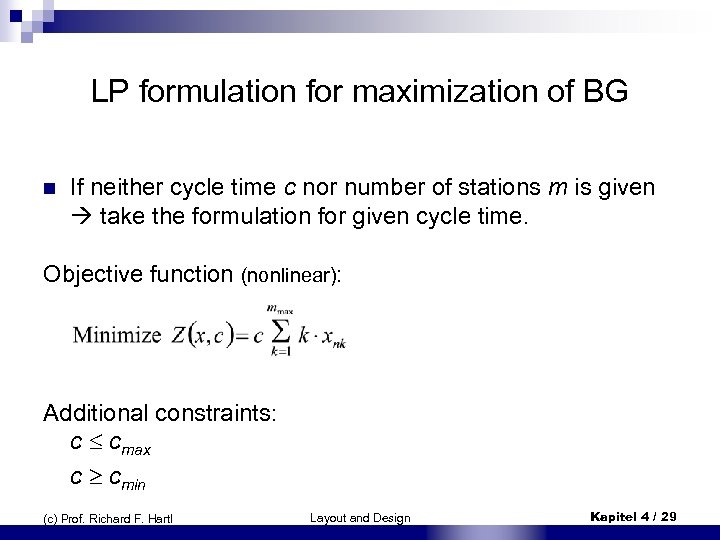 LP formulation for maximization of BG

If neither cycle time $c$ nor number of stations $m$ is given → take the formulation for given cycle time.

Objective function (nonlinear):

Minimize $Z(x,c) = c \sum_{k=1}^{m_{\max}} k \cdot x_{nk}$

Additional constraints:

$c \leq c_{max}$

$c \geq c_{min}$

(c) Prof. Richard F. Hartl Layout and Design Kapitel 4 / 29